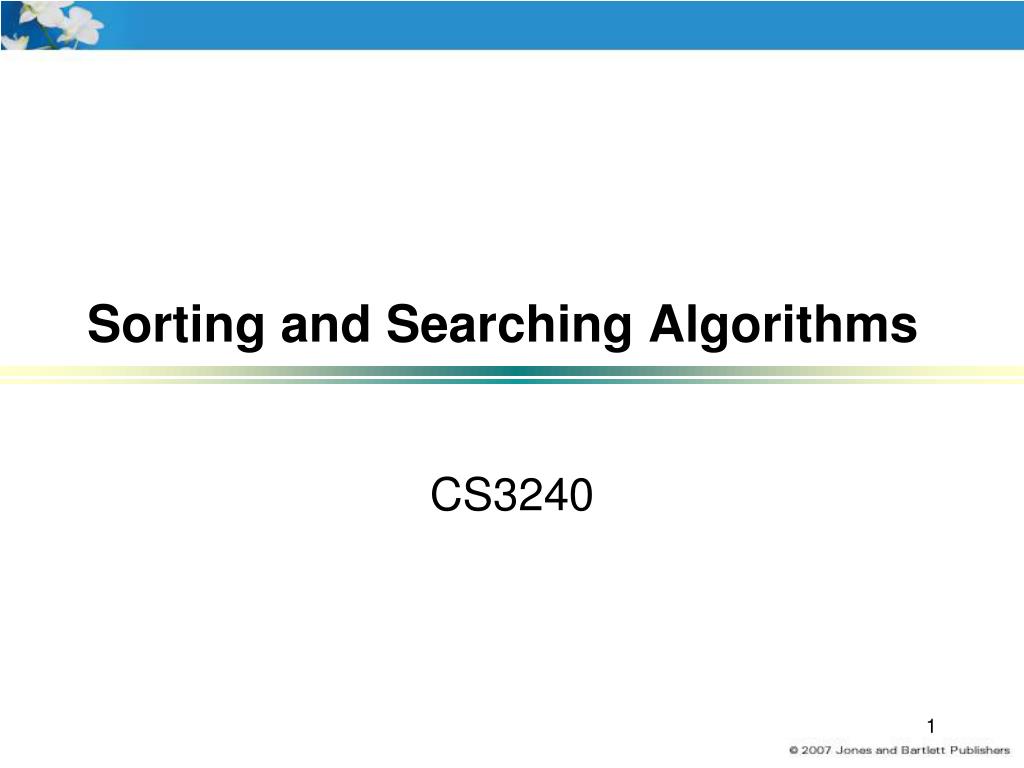 Sorting and Searching Algorithms

CS3240

1

© 2007 Jones and Bartlett Publishers